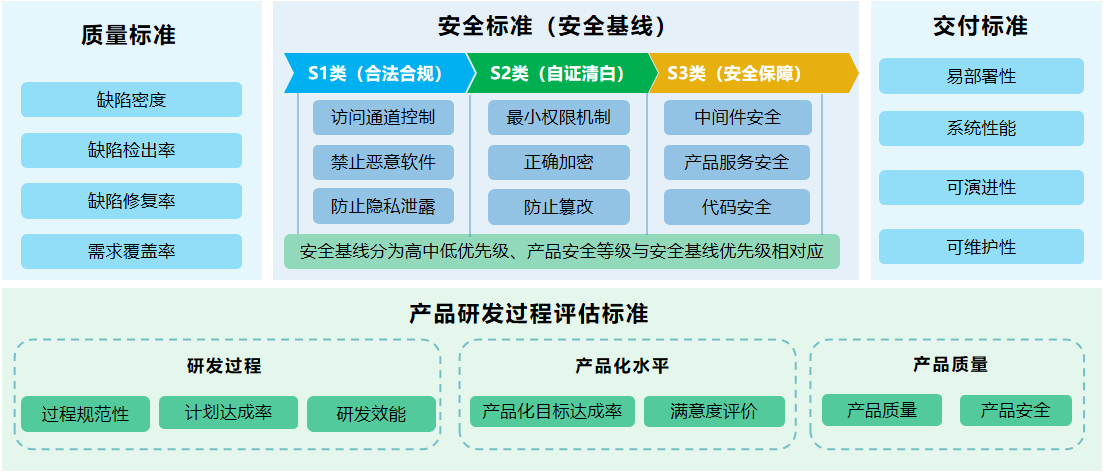 质量标准

缺陷密度

缺陷检出率

缺陷修复率

需求覆盖率

安全标准（安全基线）

S1类（合法合规）

访问通道控制

禁止恶意软件

防止隐私泄露

S2类（自证清白）

最小权限机制

正确加密

防止篡改

S3类（安全保障）

中间件安全

产品服务安全

代码安全

安全基线分为高中低优先级、产品安全等级与安全基线优先级相对应

交付标准

易部署性

系统性能

可演进性

可维护性

产品研发过程评估标准

研发过程

过程规范性

计划达成率

研发效能

产品化水平

产品化目标达成率

满意度评价

产品质量

产品质量

产品安全